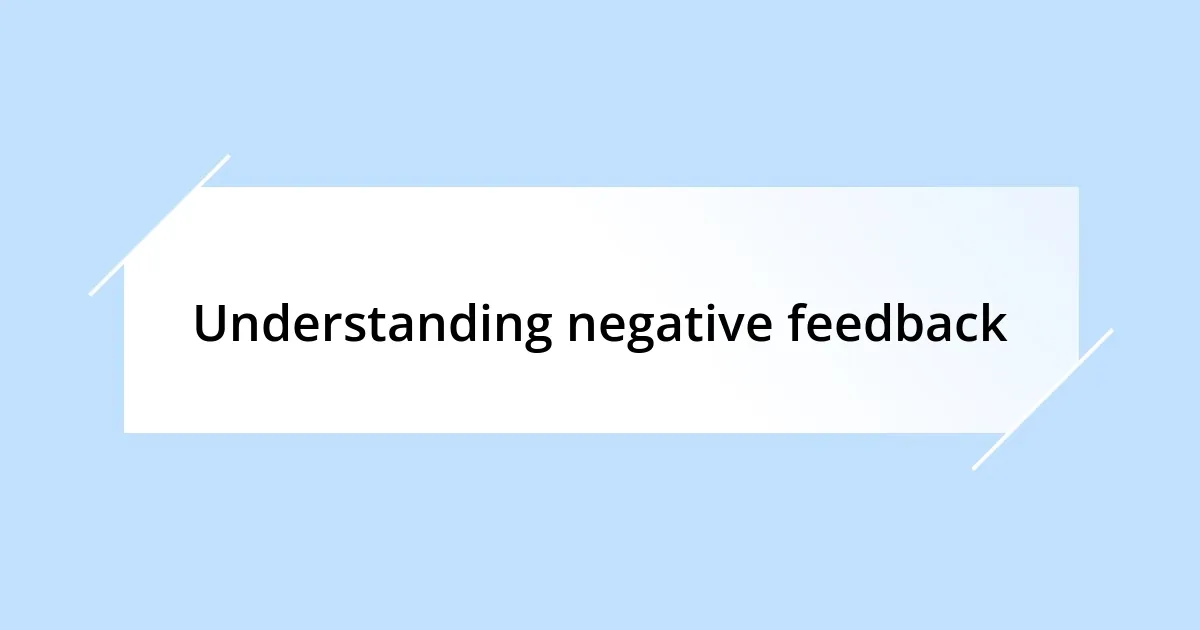 Understanding negative feedback